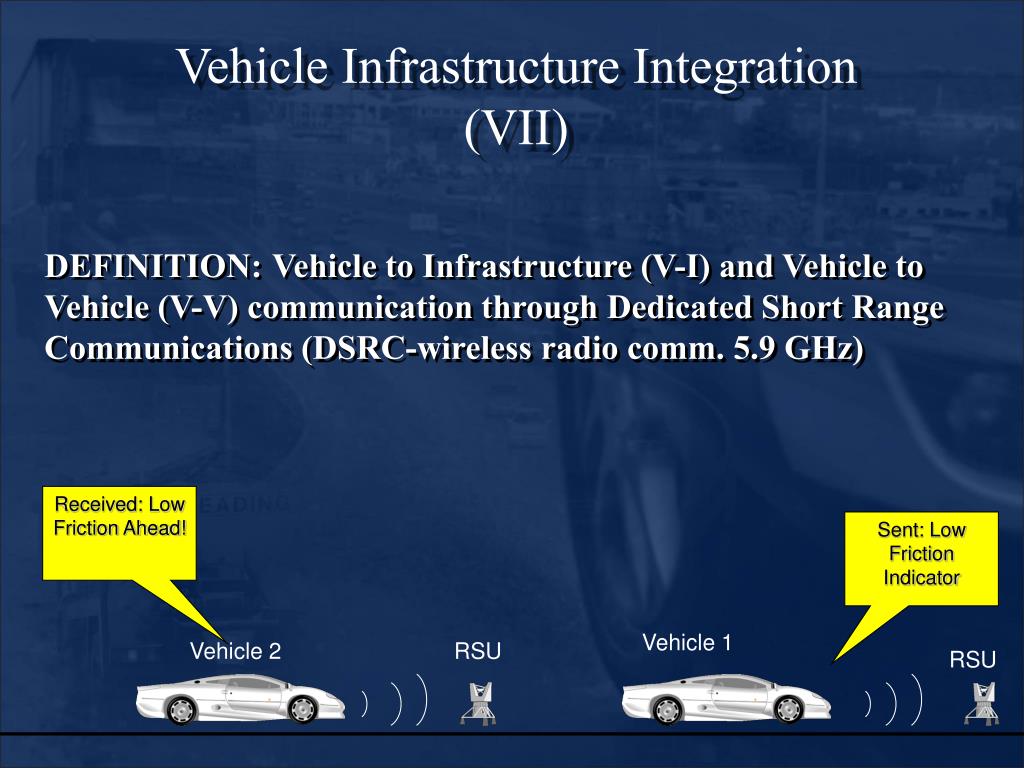 Vehicle Infrastructure Integration (VII)

DEFINITION: Vehicle to Infrastructure (V-I) and Vehicle to Vehicle (V-V) communication through Dedicated Short Range Communications (DSRC-wireless radio comm. 5.9 GHz)

Received: Low Friction Ahead!

Sent: Low Friction Indicator

Vehicle 2

RSU

Vehicle 1

RSU